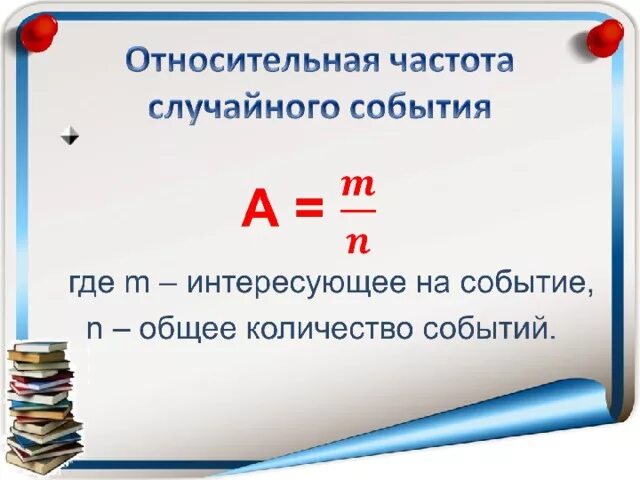 Относительная частота случайного события

$A = \frac{m}{n}$

где m – интересующее на событие, n – общее количество событий.